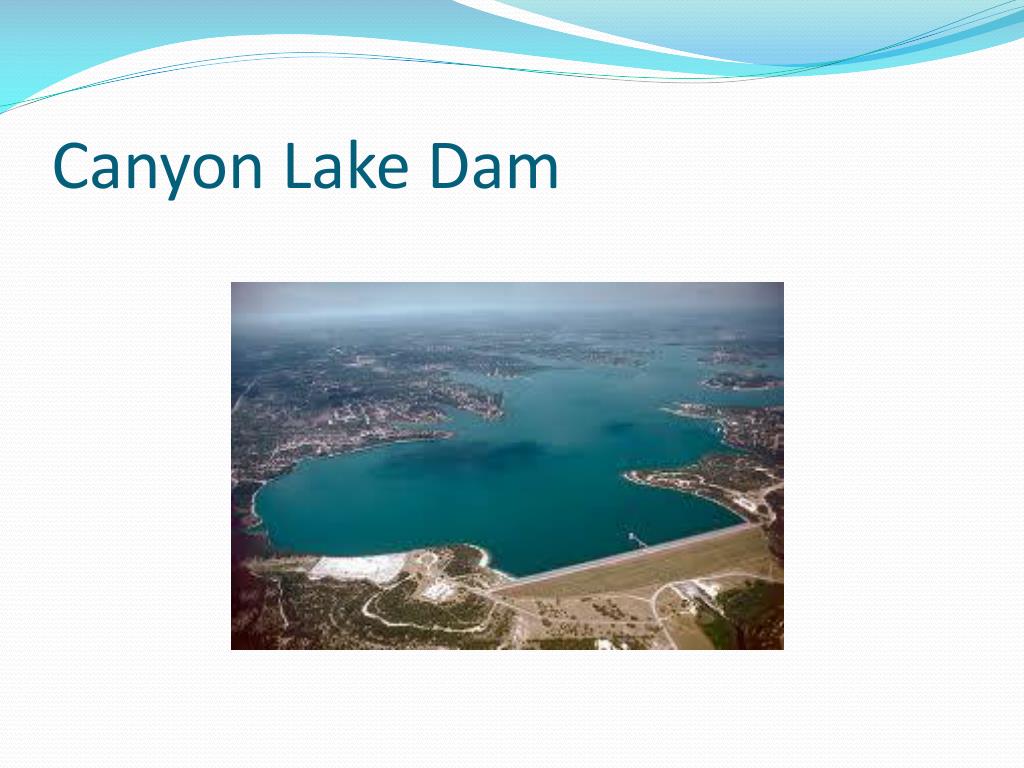 Canyon Lake Dam